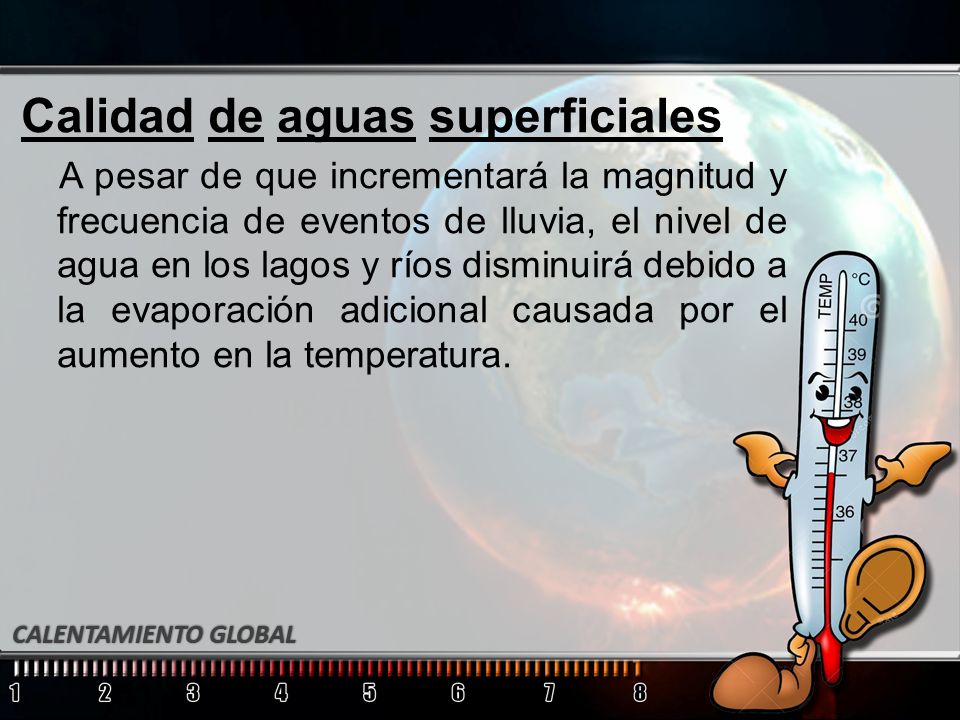 Calidad de aguas superficiales

A pesar de que incrementará la magnitud y frecuencia de eventos de lluvia, el nivel de agua en los lagos y ríos disminuirá debido a la evaporación adicional causada por el aumento en la temperatura.

TEMP °C 40 39 38 37 36

CALENTAMIENTO GLOBAL

1 2 3 4 5 6 7 8